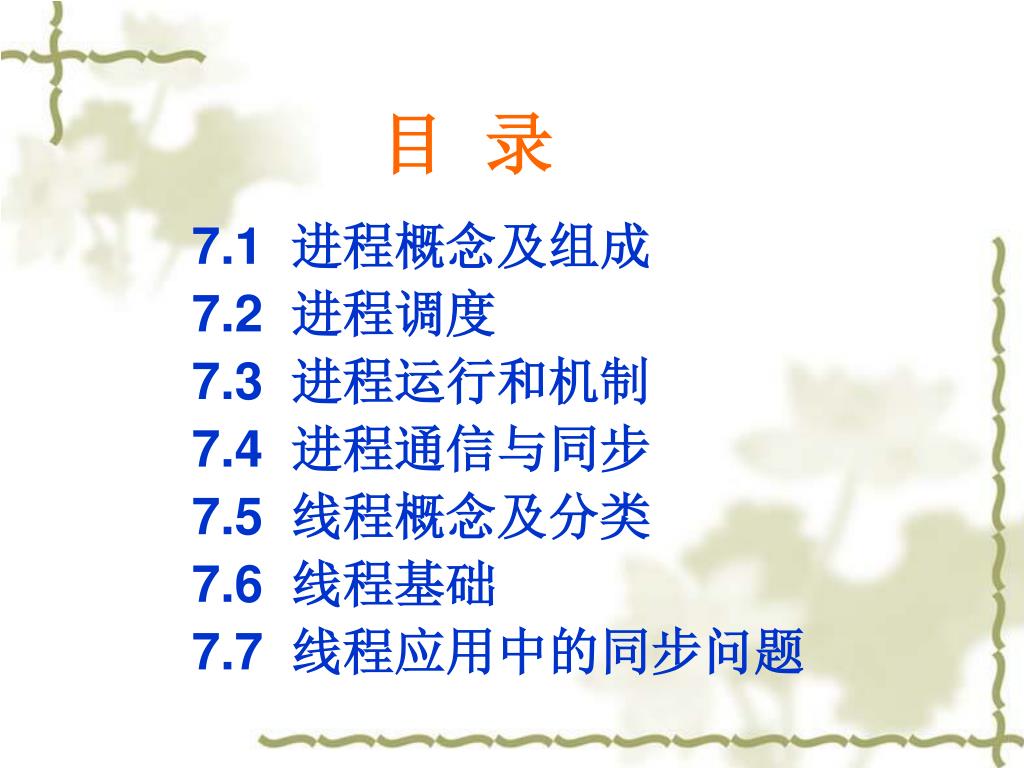 目 录

7.1 进程概念及组成
7.2 进程调度
7.3 进程运行和机制
7.4 进程通信与同步
7.5 线程概念及分类
7.6 线程基础
7.7 线程应用中的同步问题